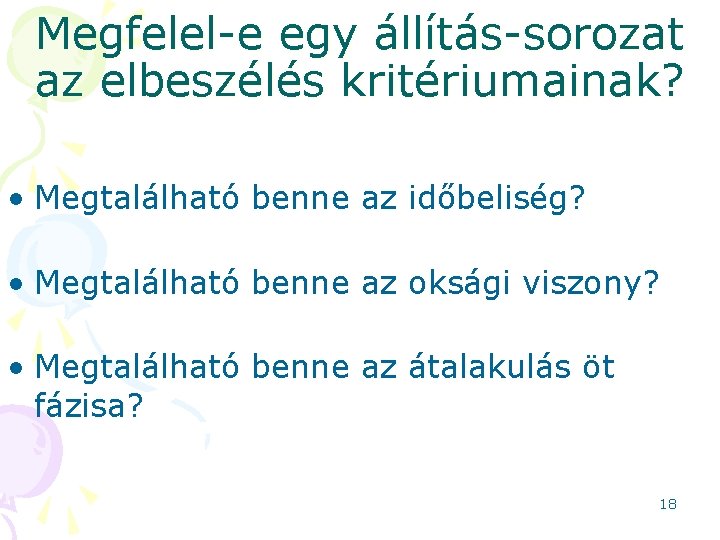 Megfelel-e egy állítás-sorozat az elbeszélés kritériumainak?

• Megtalálható benne az időbeliség?

• Megtalálható benne az oksági viszony?

• Megtalálható benne az átalakulás öt fázisa?

18